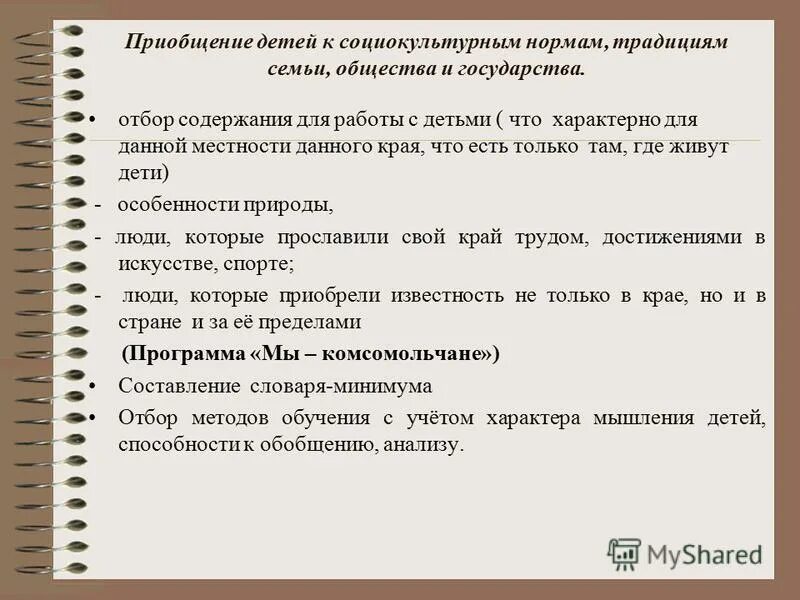 Приобщение детей к социокультурным нормам, традициям семьи, общества и государства.

• отбор содержания для работы с детьми ( что характерно для данной местности данного края, что есть только там, где живут дети)

- особенности природы,

- люди, которые прославили свой край трудом, достижениями в искусстве, спорте;

- люди, которые приобрели известность не только в крае, но и в стране и за её пределами

(Программа «Мы – комсомольчане»)

• Составление словаря-минимума

• Отбор методов обучения с учётом характера мышления детей, способности к обобщению, анализу.

MyShared